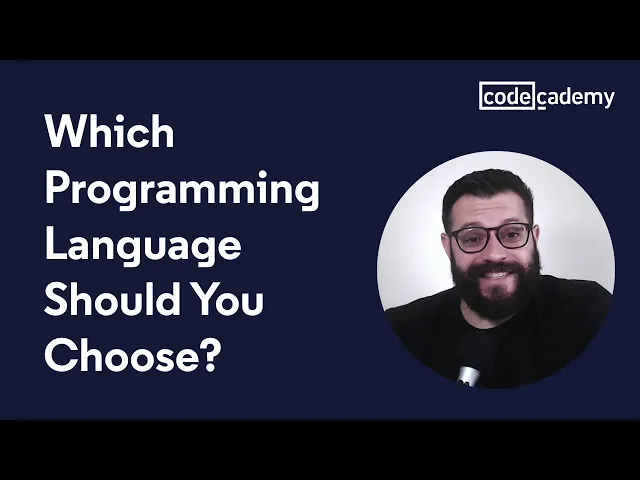 codecademy

Which Programming Language Should You Choose?